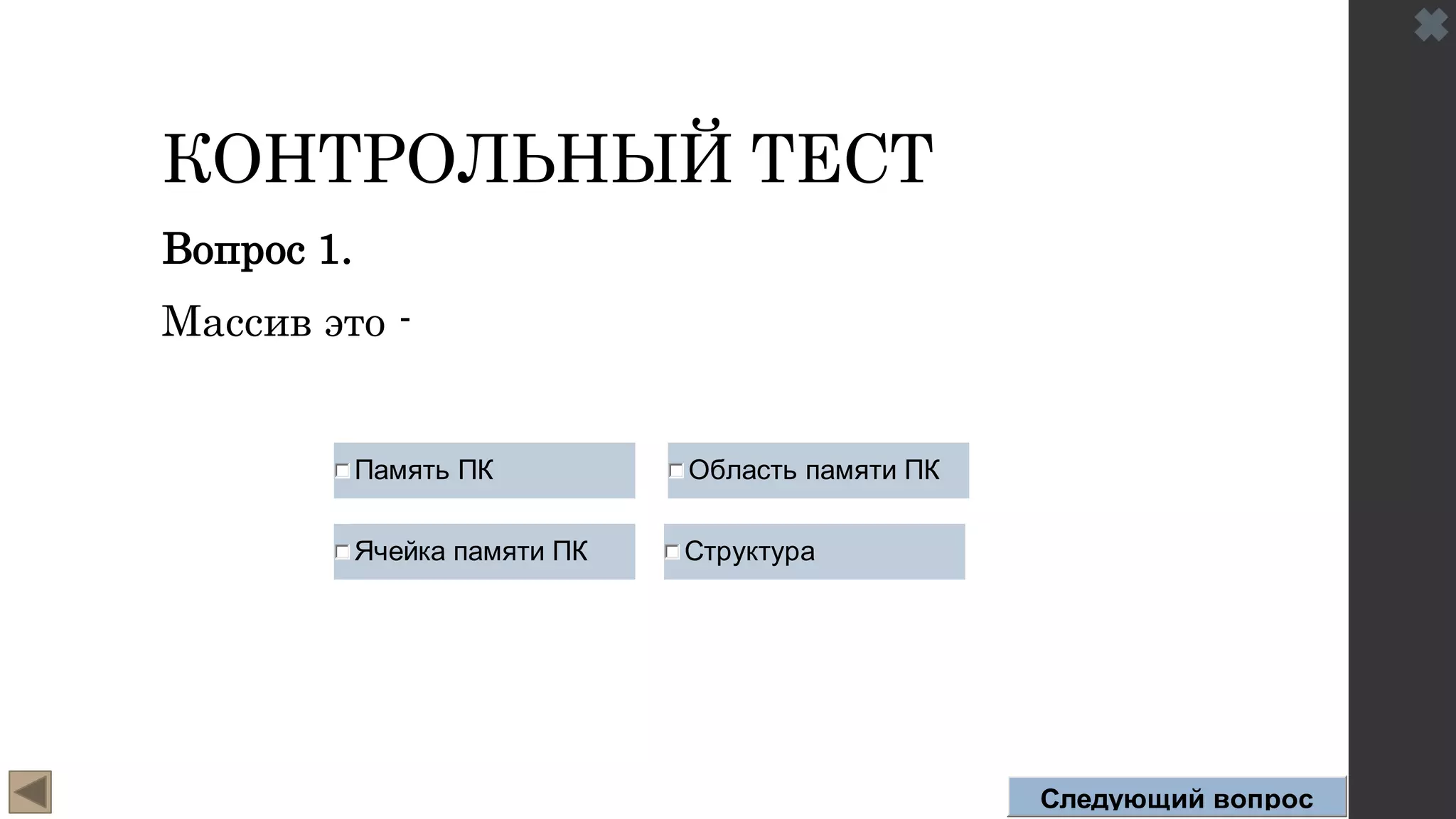 КОНТРОЛЬНЫЙ ТЕСТ

Вопрос 1.

Массив это -

Память ПК

Область памяти ПК

Ячейка памяти ПК

Структура

Следующий вопрос